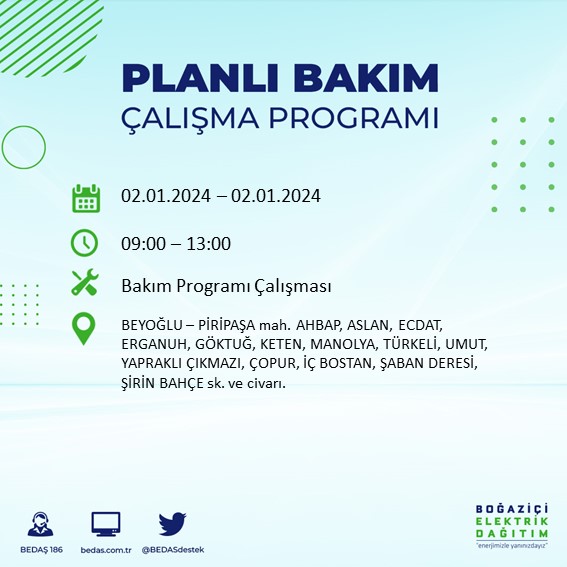 PLANLI BAKIM
ÇALIŞMA PROGRAMI

02.01.2024 – 02.01.2024

09:00 – 13:00

Bakım Programı Çalışması

BEYOĞLU – PİRİPAŞA mah. AHBAP, ASLAN, ECDAT, ERGANUH, GÖKTUĞ, KETEN, MANOLYA, TÜRKELİ, UMUT, YAPRAKLI ÇIKMAZI, ÇOPUR, İÇ BOSTAN, ŞABAN DERESİ, ŞİRİN BAHÇE sk. ve civarı.

BEDAŞ 186 bedas.com.tr @BEDASdestek

BOĞAZİÇİ
ELEKTRİK
DAĞITIM
"enerjimizle yanınızdayız"